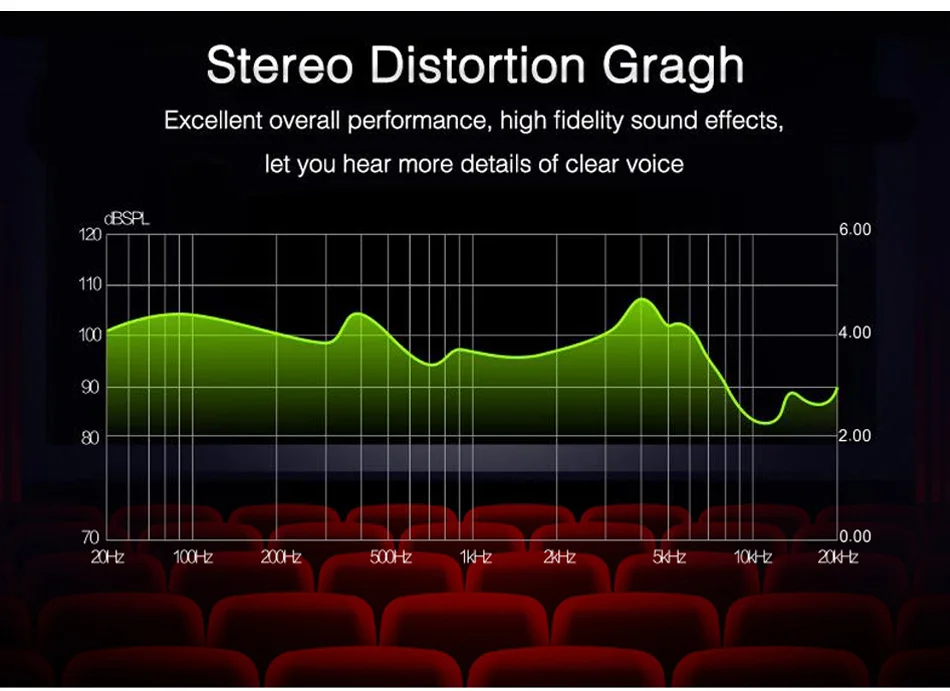 Stereo Distortion Gragh

Excellent overall performance, high fidelity sound effects, let you hear more details of clear voice

dBSPL
120
110
100
90
80
70
6.00
4.00
2.00
0.00
20Hz 100Hz 200Hz 500Hz 1kHz 2kHz 5kHz 10kHz 20kHz